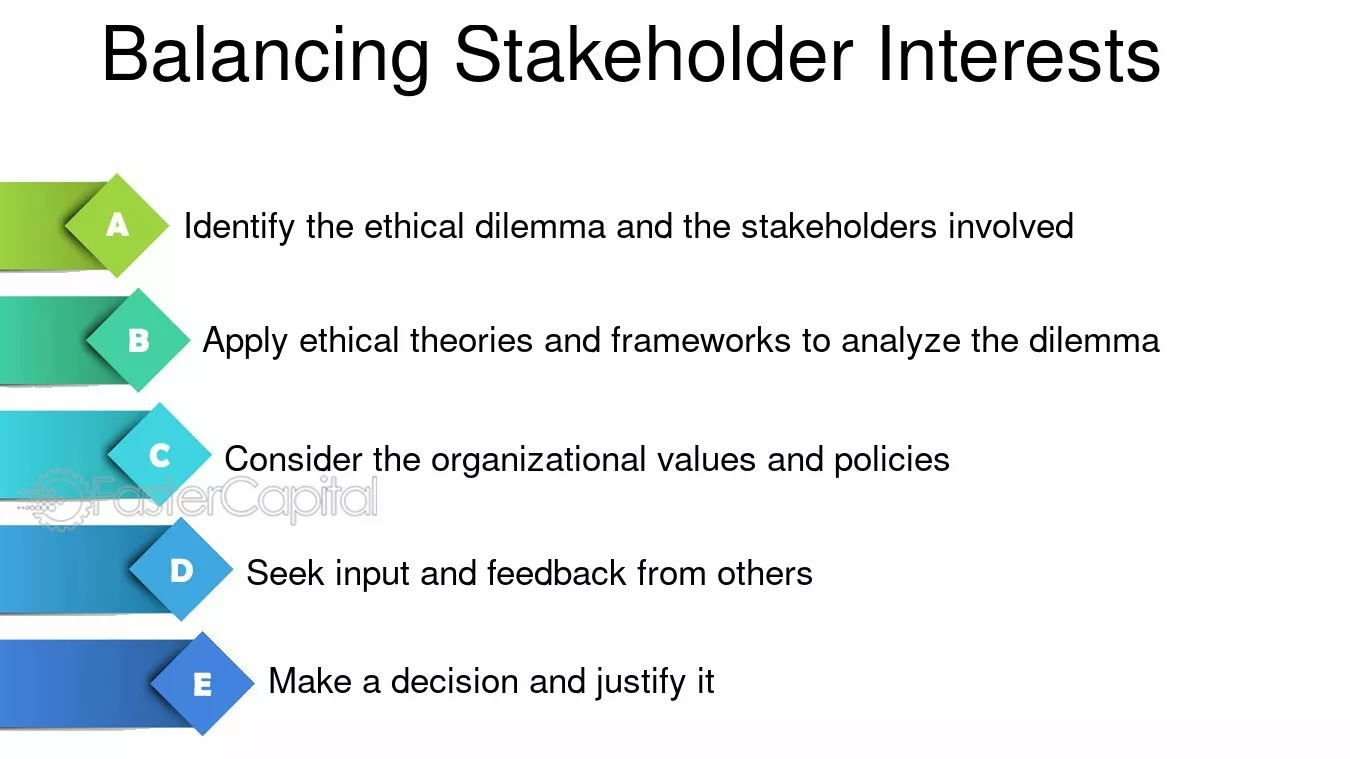 Balancing Stakeholder Interests

A Identify the ethical dilemma and the stakeholders involved

B Apply ethical theories and frameworks to analyze the dilemma

C Consider the organizational values and policies

FasterCapital

D Seek input and feedback from others

E Make a decision and justify it